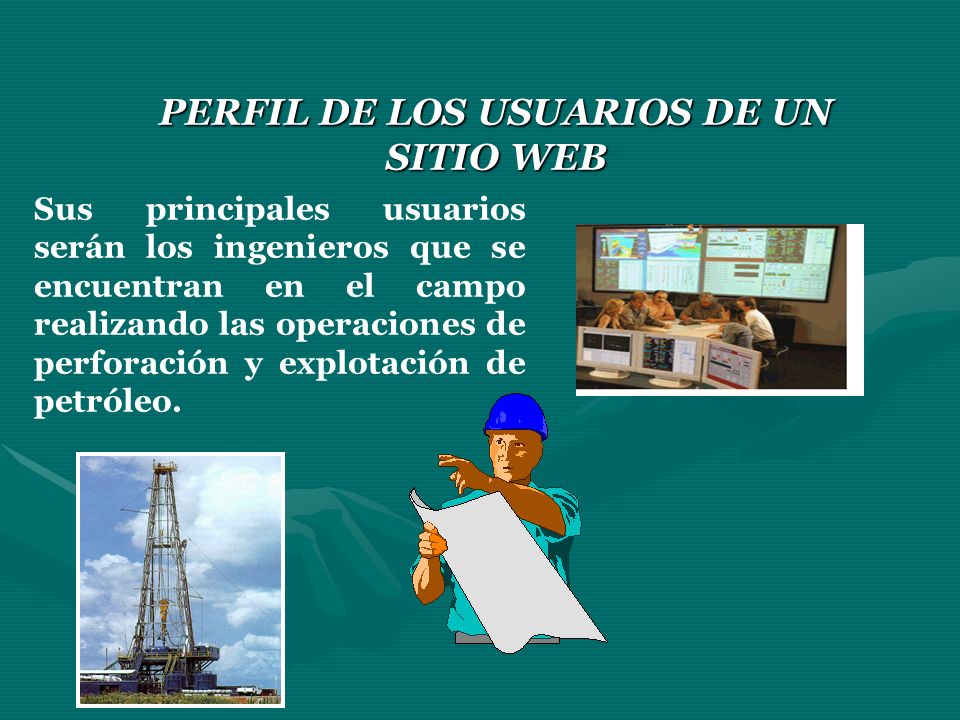 PERFIL DE LOS USUARIOS DE UN SITIO WEB

Sus principales usuarios serán los ingenieros que se encuentran en el campo realizando las operaciones de perforación y explotación de petróleo.